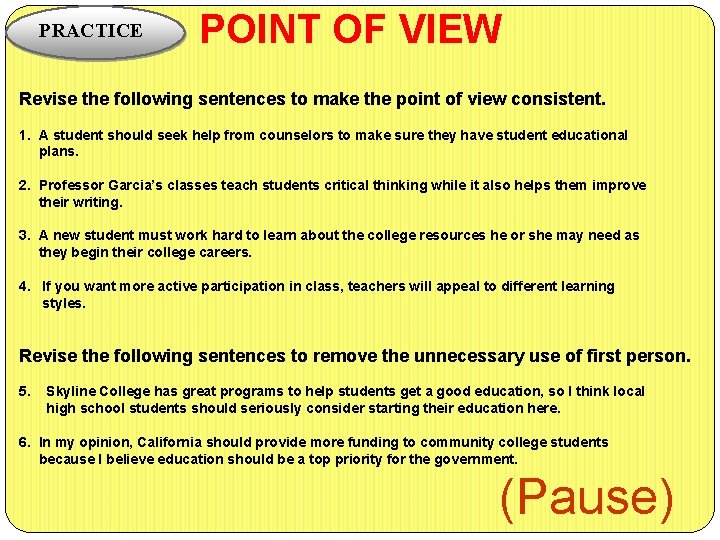 PRACTICE

POINT OF VIEW

Revise the following sentences to make the point of view consistent.

1. A student should seek help from counselors to make sure they have student educational plans.

2. Professor Garcia's classes teach students critical thinking while it also helps them improve their writing.

3. A new student must work hard to learn about the college resources he or she may need as they begin their college careers.

4. If you want more active participation in class, teachers will appeal to different learning styles.

Revise the following sentences to remove the unnecessary use of first person.

5. Skyline College has great programs to help students get a good education, so I think local high school students should seriously consider starting their education here.

6. In my opinion, California should provide more funding to community college students because I believe education should be a top priority for the government.

(Pause)